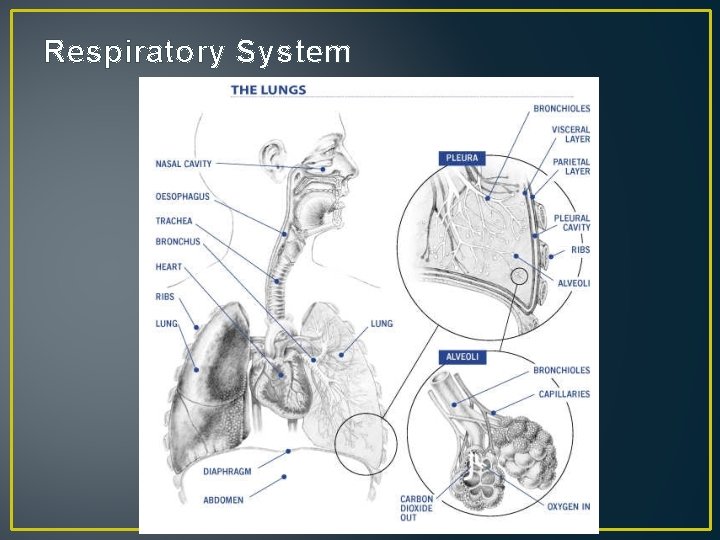 Respiratory System

THE LUNGS

NASAL CAVITY
OESOPHAGUS
TRACHEA
BRONCHUS
HEART
RIBS
LUNG
LUNG
DIAPHRAGM
ABDOMEN

PLEURA
BRONCHIOLES
VISCERAL LAYER
PARIETAL LAYER
PLEURAL CAVITY
RIBS
ALVEOLI

ALVEOLI
BRONCHIOLES
CAPILLARIES
CARBON DIOXIDE OUT
OXYGEN IN